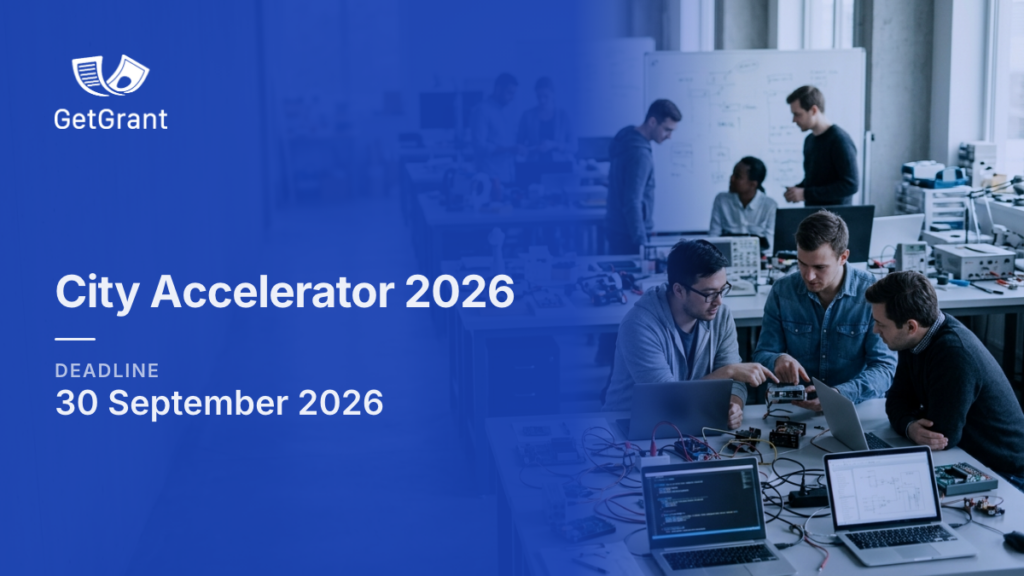 GetGrant

City Accelerator 2026

DEADLINE
30 September 2026